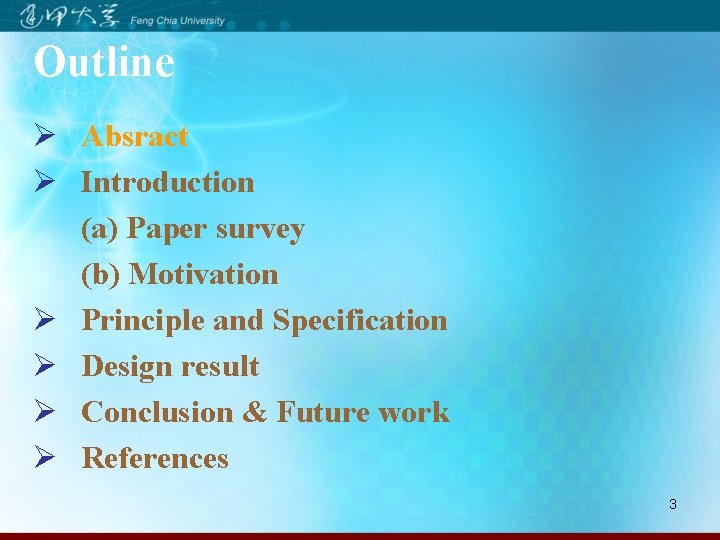 逢甲大學 Feng Chia University

Outline

➢ Absract
➢ Introduction
(a) Paper survey
(b) Motivation
➢ Principle and Specification
➢ Design result
➢ Conclusion & Future work
➢ References

3